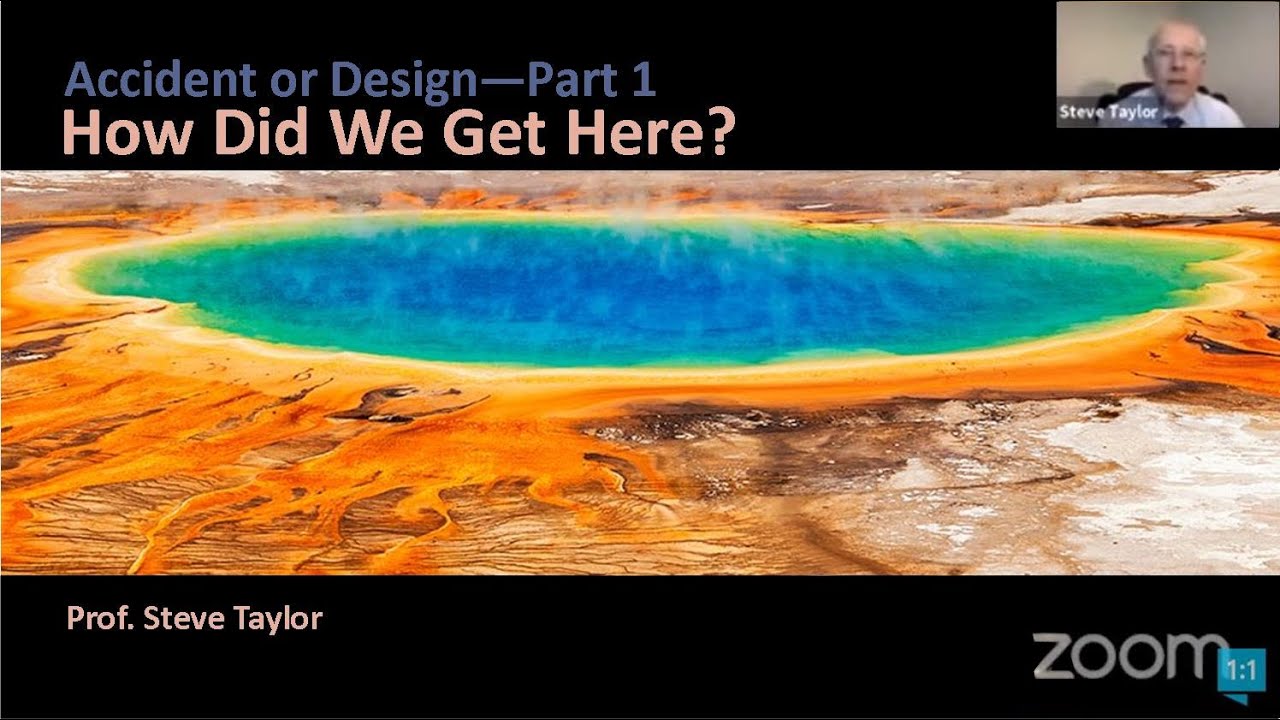 Accident or Design—Part 1
How Did We Get Here?

Steve Taylor

Prof. Steve Taylor

zoom 1:1